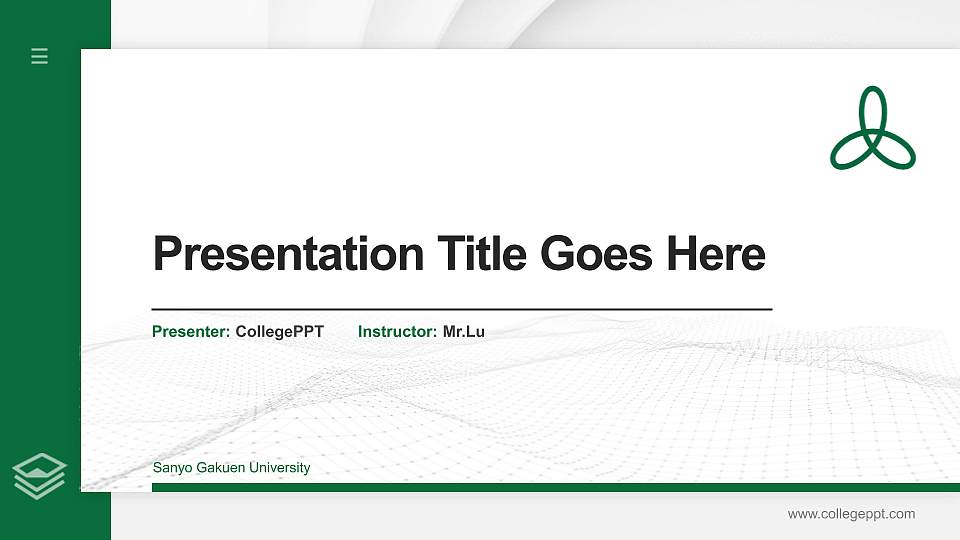 Presentation Title Goes Here

Presenter: CollegePPT Instructor: Mr.Lu

Sanyo Gakuen University

www.collegeppt.com